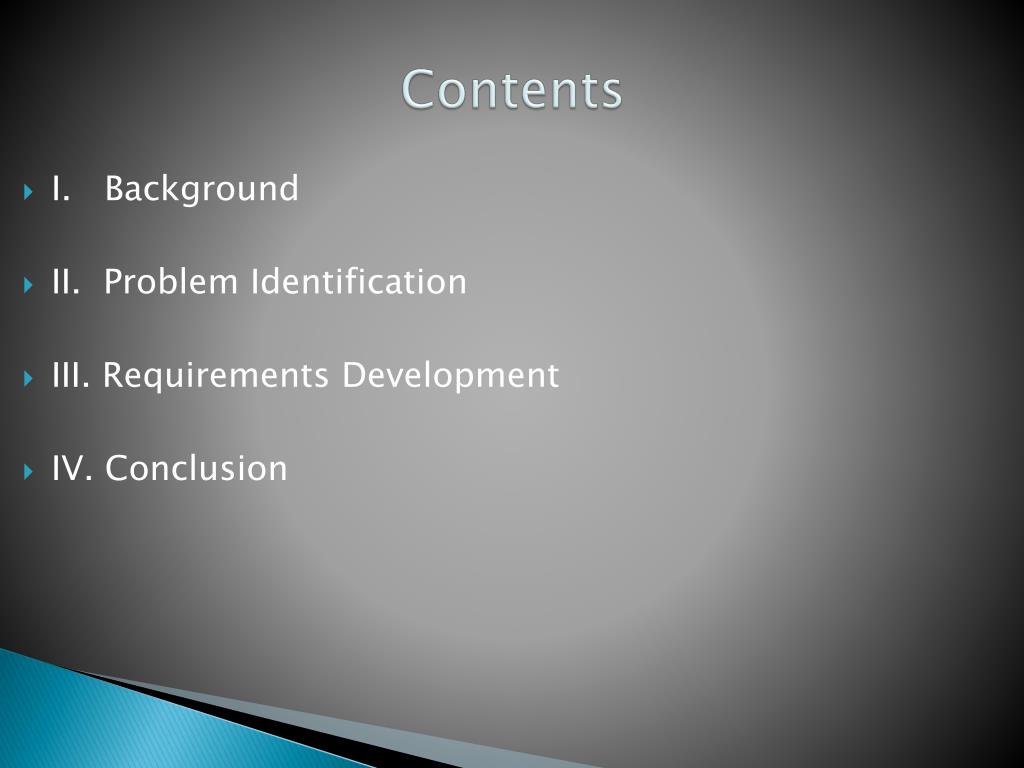 Contents

I. Background

II. Problem Identification

III. Requirements Development

IV. Conclusion